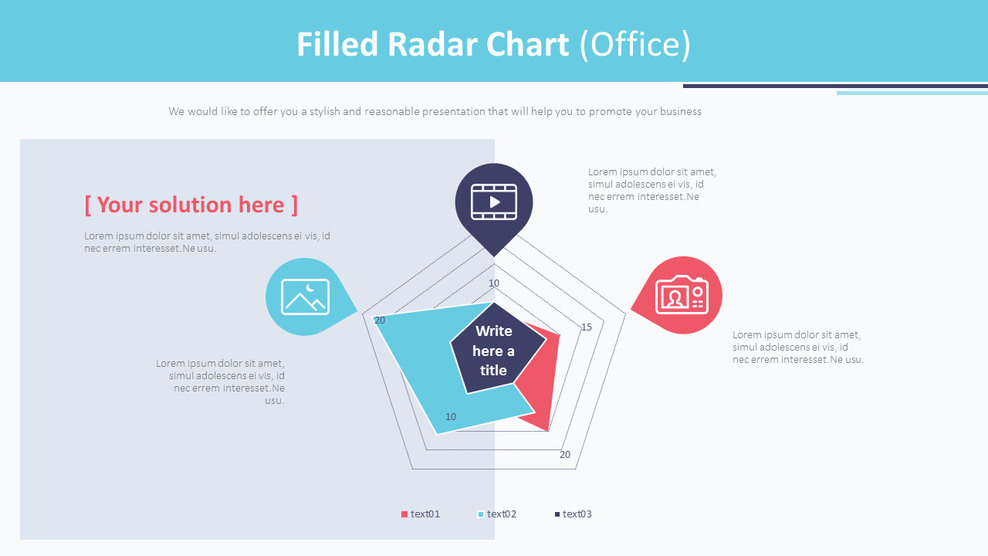 Filled Radar Chart (Office)

We would like to offer you a stylish and reasonable presentation that will help you to promote your business

[ Your solution here ]

Lorem ipsum dolor sit amet, simul adolescens ei vis, id nec errem interesset.Ne usu.

Lorem ipsum dolor sit amet, simul adolescens ei vis, id nec errem interesset.Ne usu.

Lorem ipsum dolor sit amet, simul adolescens ei vis, id nec errem interesset.Ne usu.

Lorem ipsum dolor sit amet, simul adolescens ei vis, id nec errem interesset.Ne usu.

10
20
15
10
20

Write here a title

text01 text02 text03